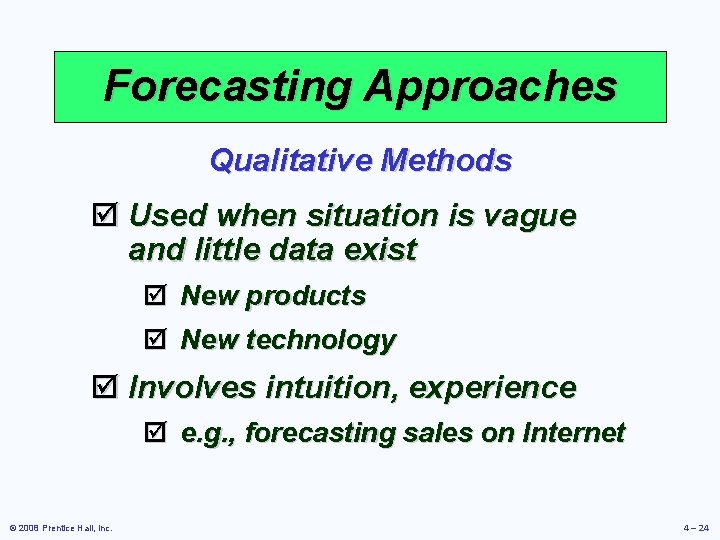 Forecasting Approaches

Qualitative Methods

☑ Used when situation is vague and little data exist

☑ New products

☑ New technology

☑ Involves intuition, experience

☑ e.g., forecasting sales on Internet

© 2008 Prentice Hall, Inc.

4 – 24